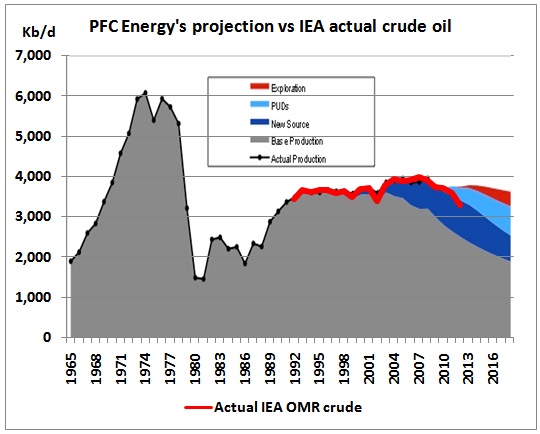 Kb/d

PFC Energy's projection vs IEA actual crude oil

7,000
6,000
5,000
4,000
3,000
2,000
1,000
0

Exploration
PUDs
New Source
Base Production
Actual Production

1965
1968
1971
1974
1977
1980
1983
1986
1989
1992
1995
1998
2001
2004
2007
2010
2013
2016

Actual IEA OMR crude